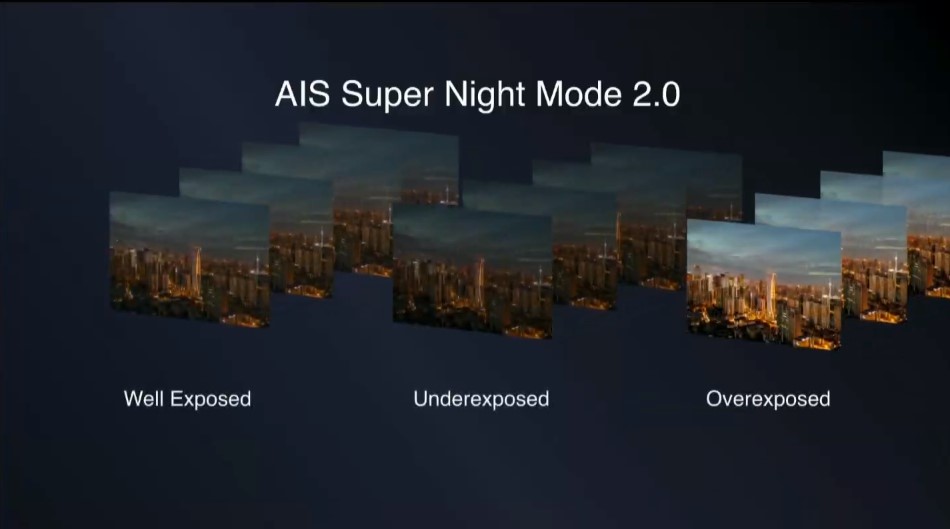 AIS Super Night Mode 2.0

Well Exposed

Underexposed

Overexposed